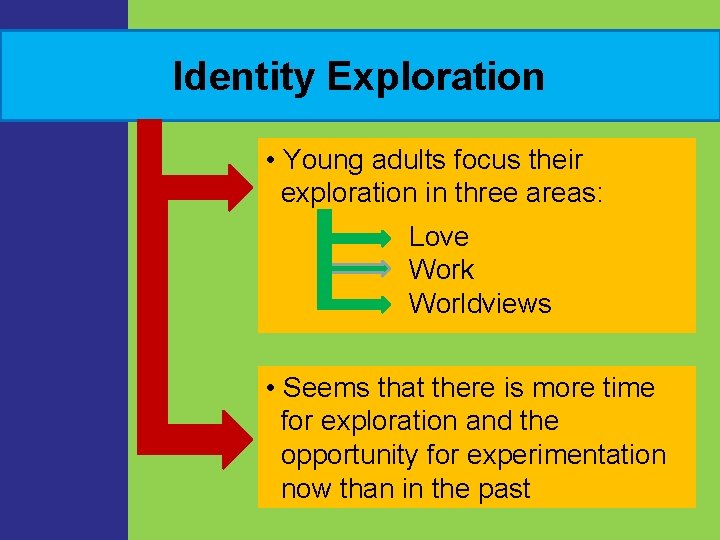 Identity Exploration

• Young adults focus their exploration in three areas:

Love
Work
Worldviews

• Seems that there is more time for exploration and the opportunity for experimentation now than in the past